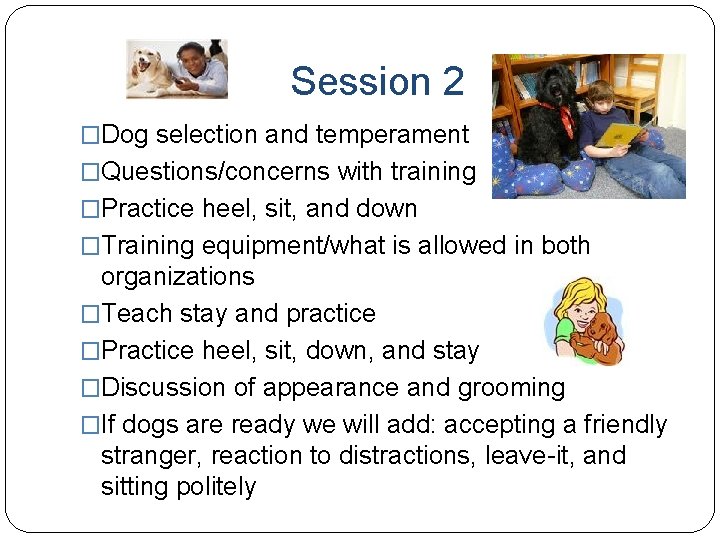 Session 2

□Dog selection and temperament
□Questions/concerns with training
□Practice heel, sit, and down
□Training equipment/what is allowed in both organizations
□Teach stay and practice
□Practice heel, sit, down, and stay
□Discussion of appearance and grooming
□If dogs are ready we will add: accepting a friendly stranger, reaction to distractions, leave-it, and sitting politely